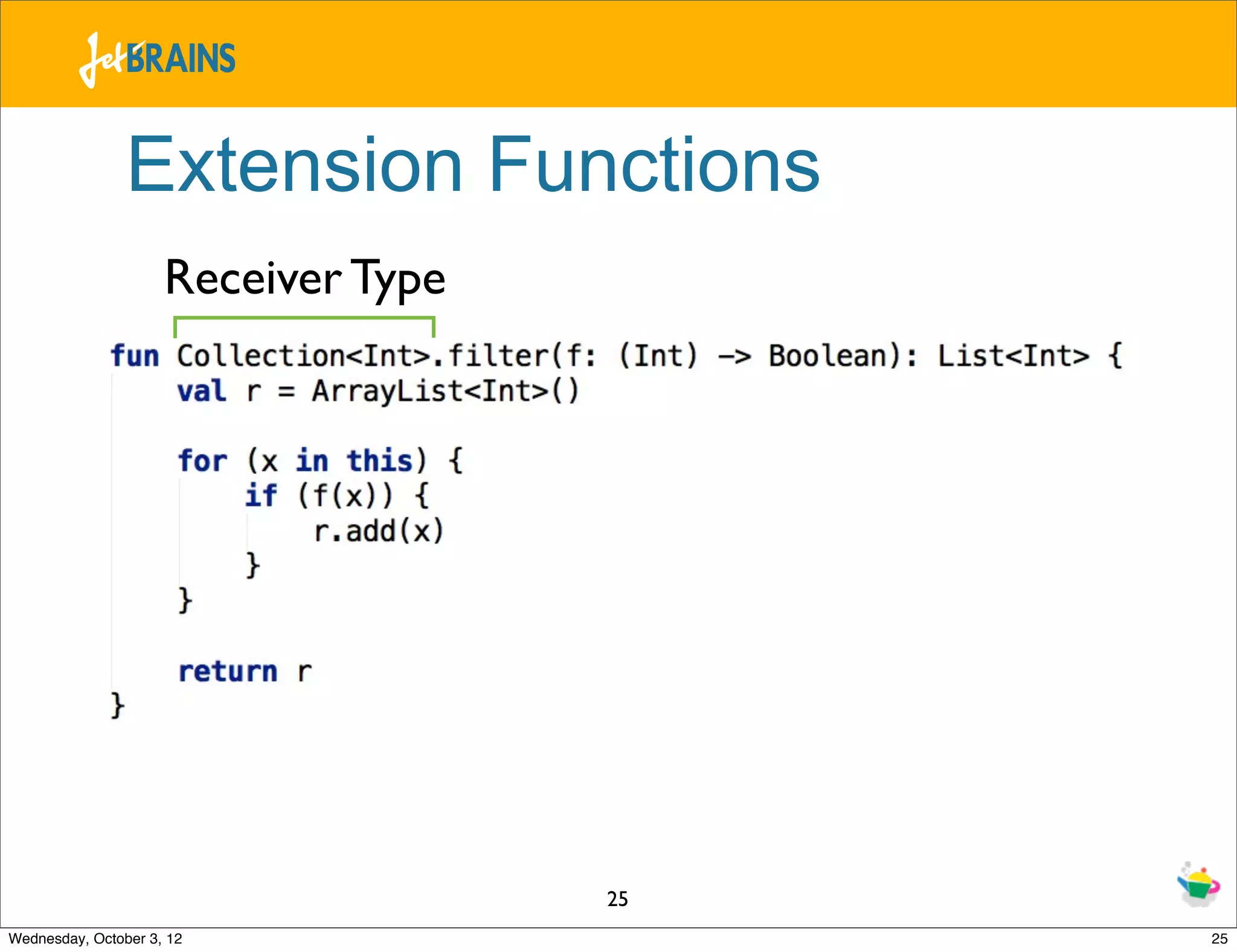 JetBRAINS

Extension Functions

Receiver Type

fun Collection<Int>.filter(f: (Int) -> Boolean): List<Int> {
    val r = ArrayList<Int>()

    for (x in this) {
        if (f(x)) {
            r.add(x)
        }
    }

    return r
}

25

Wednesday, October 3, 12

25